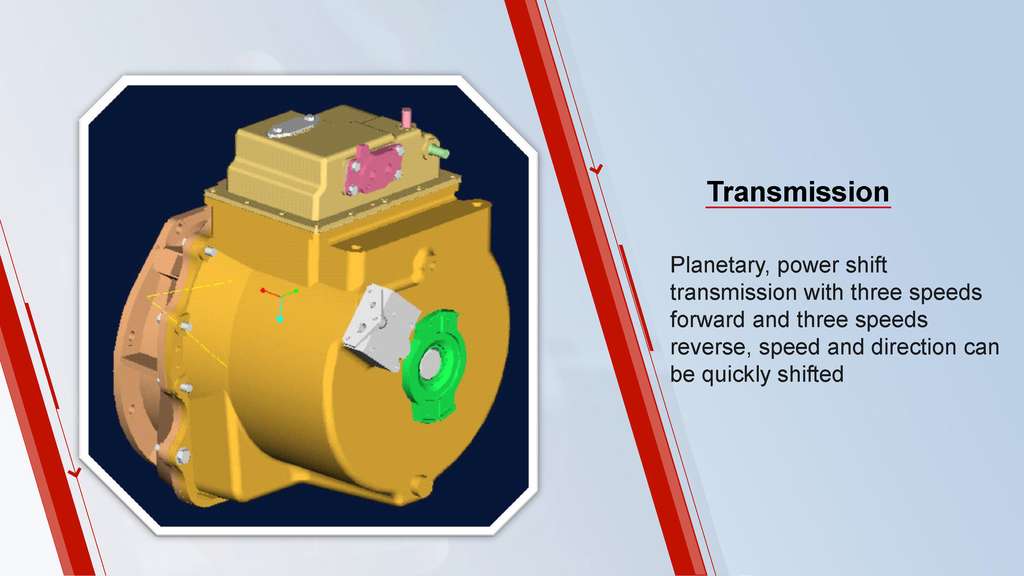 Transmission

Planetary, power shift transmission with three speeds forward and three speeds reverse, speed and direction can be quickly shifted